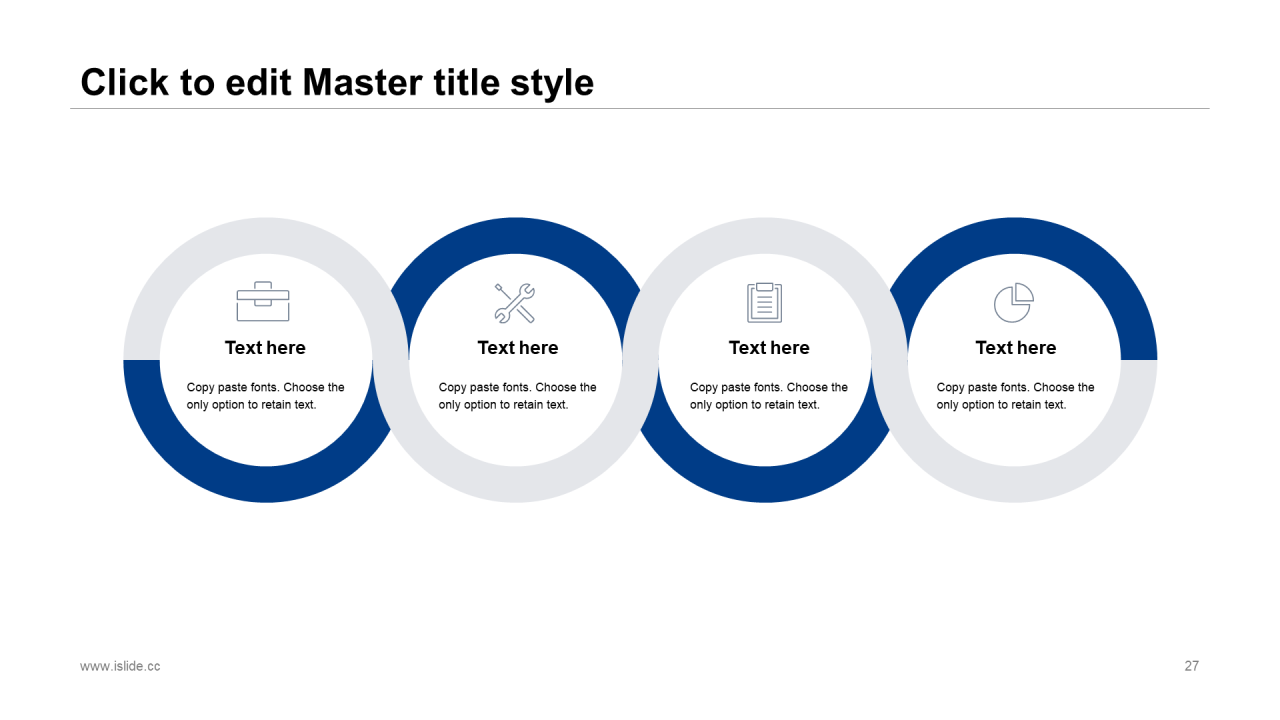 Click to edit Master title style

Text here

Copy paste fonts. Choose the only option to retain text.

Text here

Copy paste fonts. Choose the only option to retain text.

Text here

Copy paste fonts. Choose the only option to retain text.

Text here

Copy paste fonts. Choose the only option to retain text.

www.islide.cc

27